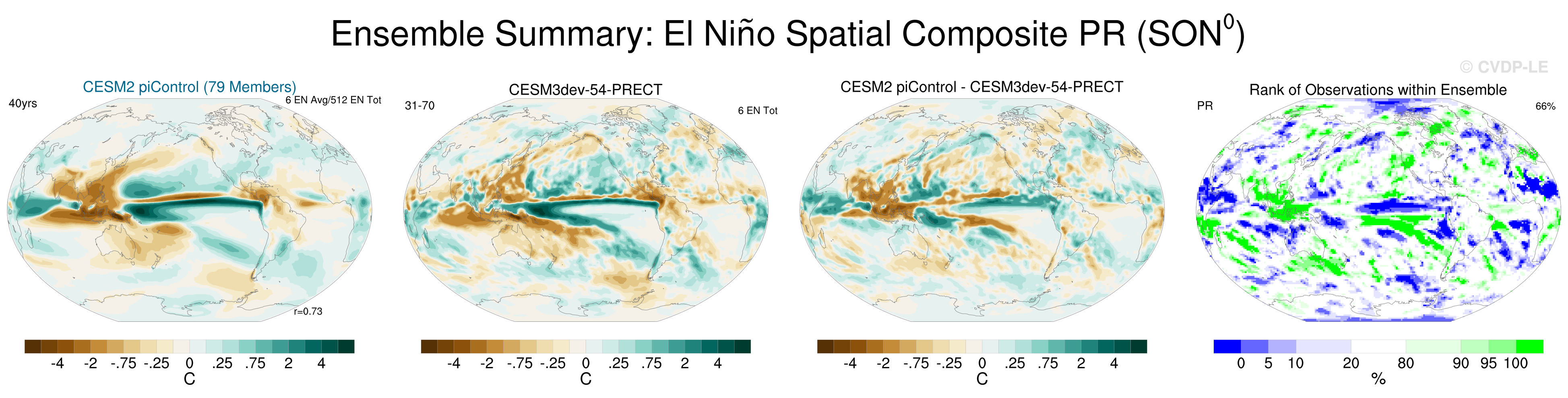 Ensemble Summary: El Niño Spatial Composite PR (SON$^0$)

© CVDP-LE

CESM2 piControl (79 Members)
40yrs
6 EN Avg/512 EN Tot
r=0.73

-4 -2 -.75 -.25 0 .25 .75 2 4
C

CESM3dev-54-PRECT
31-70
6 EN Tot

-4 -2 -.75 -.25 0 .25 .75 2 4
C

CESM2 piControl - CESM3dev-54-PRECT

-4 -2 -.75 -.25 0 .25 .75 2 4
C

Rank of Observations within Ensemble
PR
66%

0 5 10 20 80 90 95 100
%